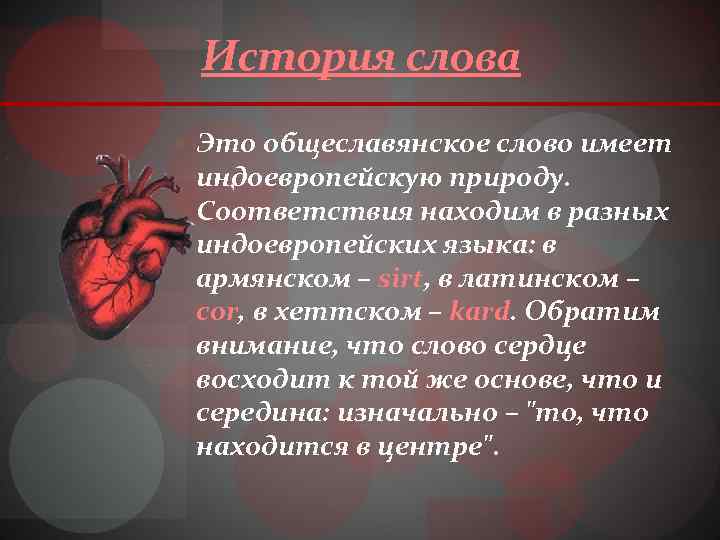 История слова

Это общеславянское слово имеет индоевропейскую природу. Соответствия находим в разных индоевропейских языка: в армянском – sirt, в латинском – cor, в хеттском – kard. Обратим внимание, что слово сердце восходит к той же основе, что и середина: изначально – "то, что находится в центре".